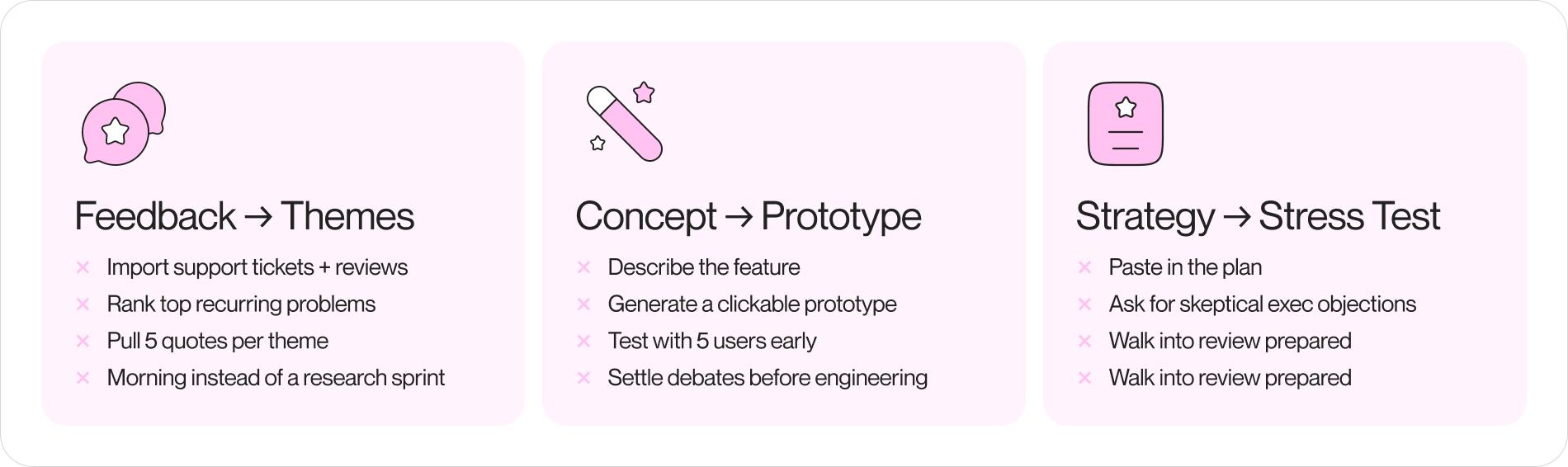 Feedback → Themes

× Import support tickets + reviews
× Rank top recurring problems
× Pull 5 quotes per theme
× Morning instead of a research sprint

Concept → Prototype

× Describe the feature
× Generate a clickable prototype
× Test with 5 users early
× Settle debates before engineering

Strategy → Stress Test

× Paste in the plan
× Ask for skeptical exec objections
× Walk into review prepared
× Walk into review prepared